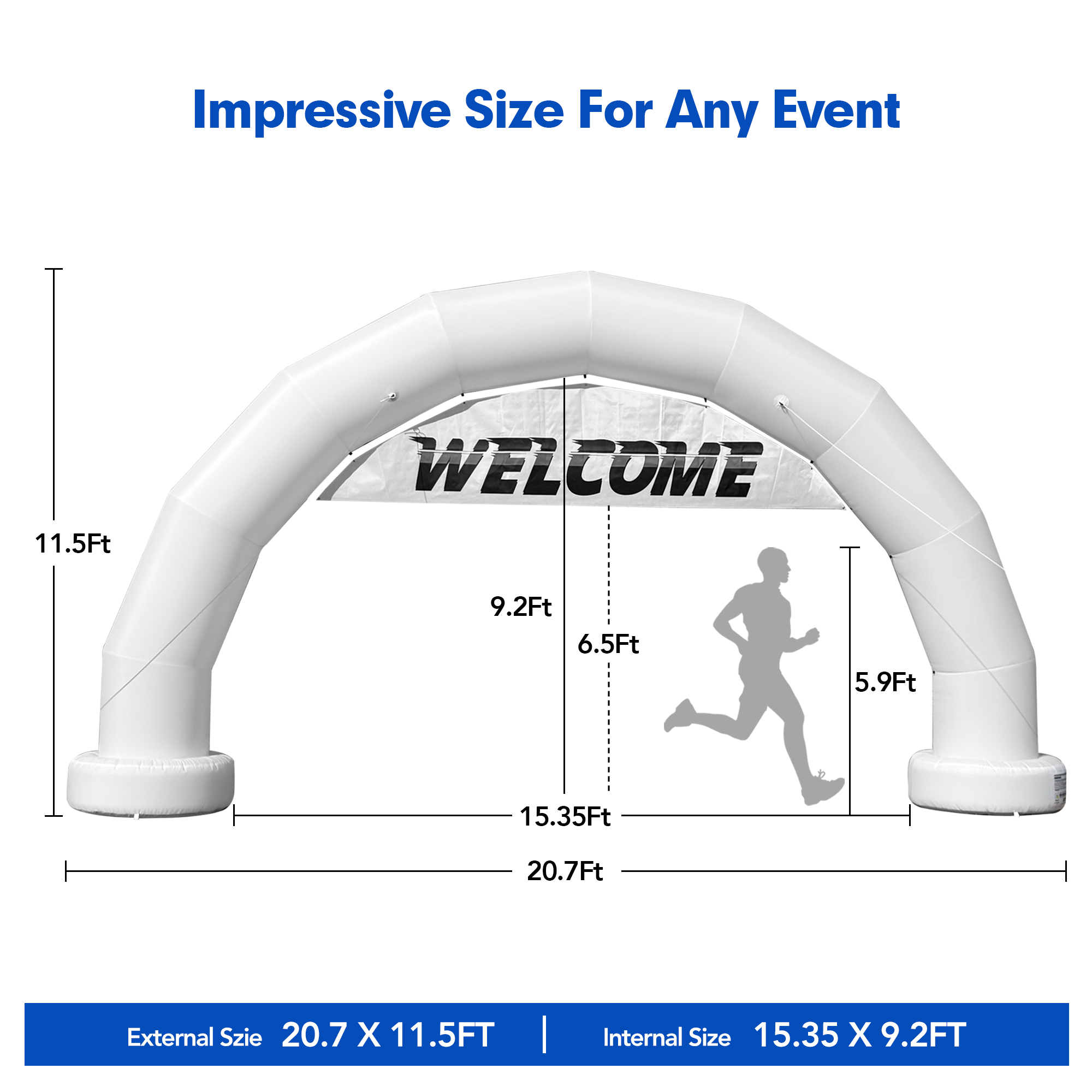 Impressive Size For Any Event

WELCOME

11.5Ft

9.2Ft

6.5Ft

5.9Ft

15.35Ft

20.7Ft

External Szie 20.7 X 11.5FT | Internal Size 15.35 X 9.2FT